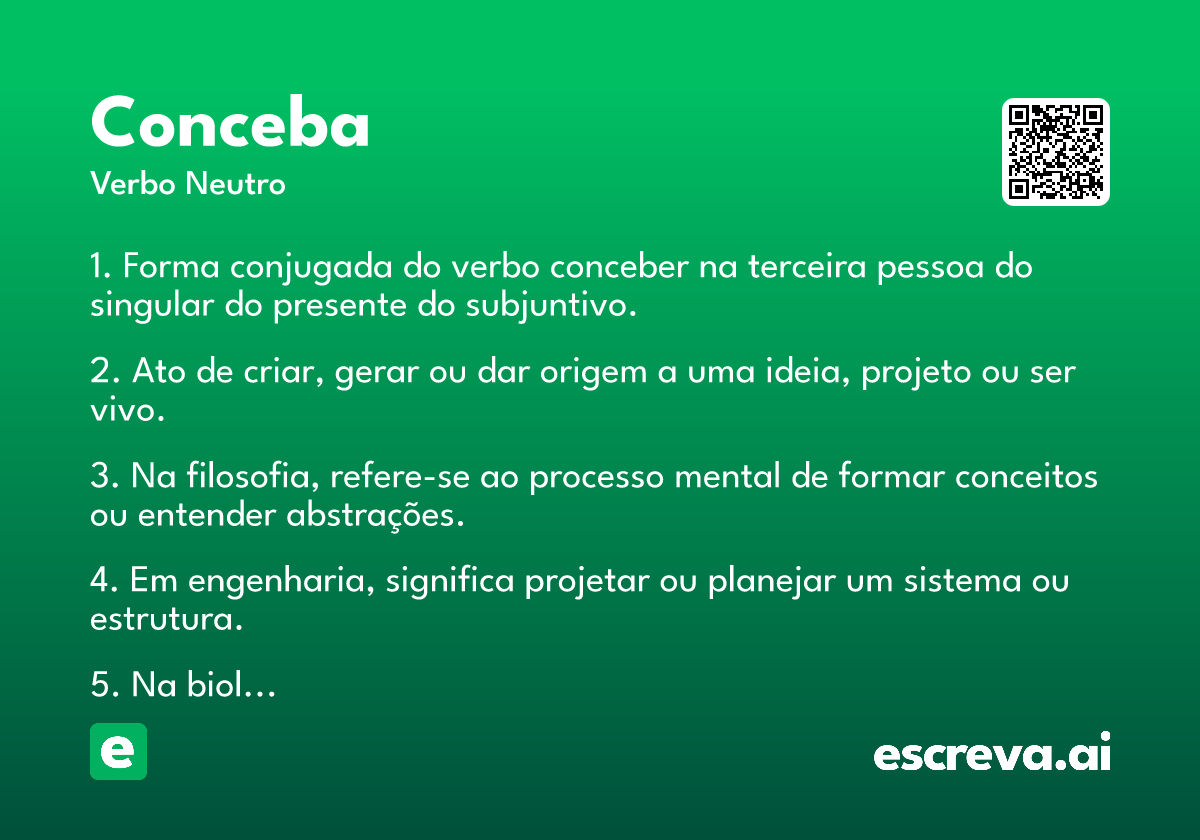 Conceba
Verbo Neutro

1. Forma conjugada do verbo conceber na terceira pessoa do singular do presente do subjuntivo.

2. Ato de criar, gerar ou dar origem a uma ideia, projeto ou ser vivo.

3. Na filosofia, refere-se ao processo mental de formar conceitos ou entender abstrações.

4. Em engenharia, significa projetar ou planejar um sistema ou estrutura.

5. Na biol…

e

escreva.ai